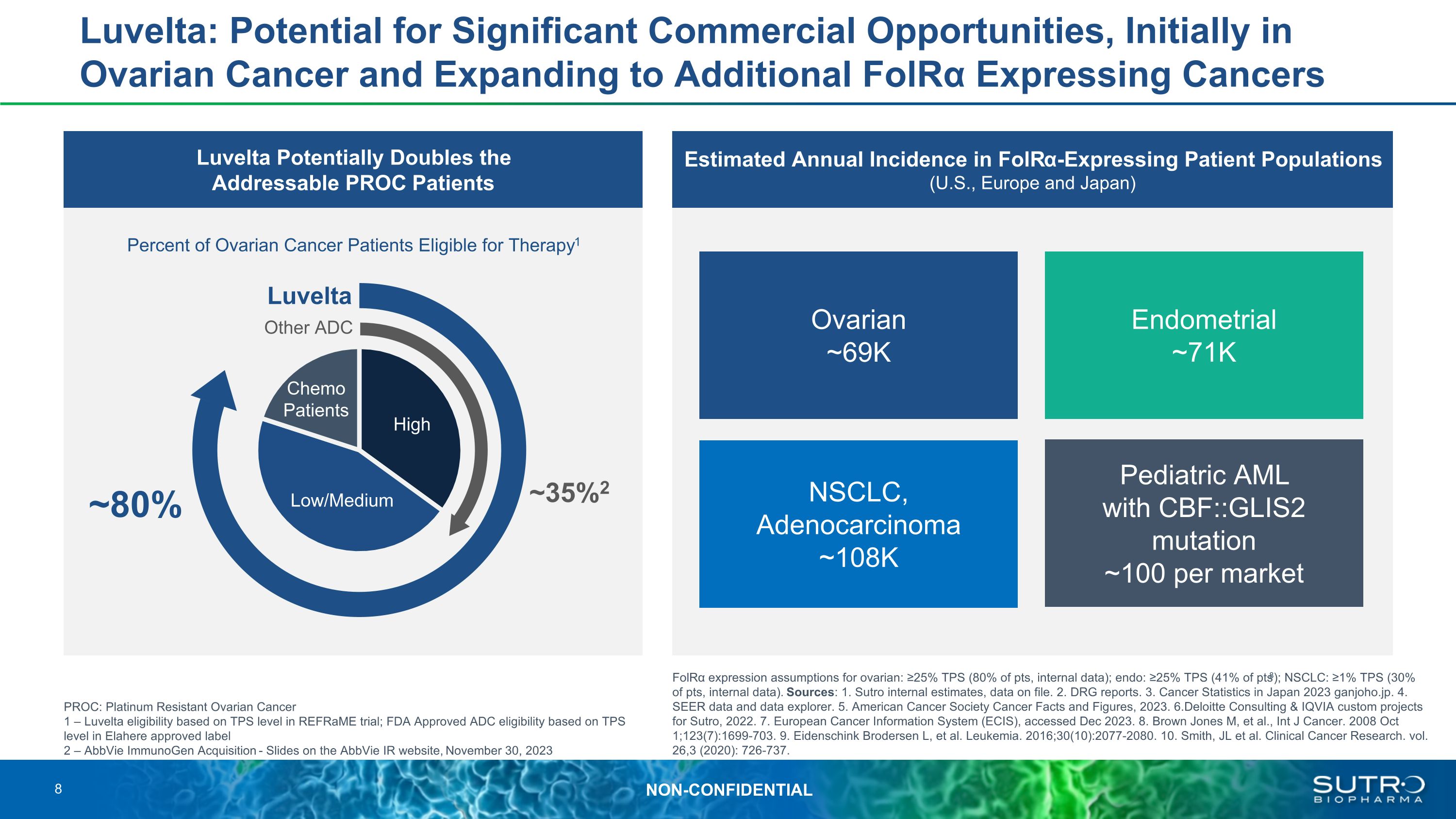 Luvelta: Potential for Significant Commercial Opportunities, Initially in Ovarian Cancer and Expanding to Additional FolRα Expressing Cancers

Luvelta Potentially Doubles the Addressable PROC Patients

Percent of Ovarian Cancer Patients Eligible for Therapy$^1$

Luvelta

Other ADC

Chemo Patients

High

Low/Medium

~80%

~35%$^2$

Estimated Annual Incidence in FolRα-Expressing Patient Populations
(U.S., Europe and Japan)

Ovarian
~69K

Endometrial
~71K

NSCLC, Adenocarcinoma
~108K

Pediatric AML with CBF::GLIS2 mutation
~100 per market

PROC: Platinum Resistant Ovarian Cancer
1 – Luvelta eligibility based on TPS level in REFRaME trial; FDA Approved ADC eligibility based on TPS level in Elahere approved label
2 – AbbVie ImmunoGen Acquisition - Slides on the AbbVie IR website, November 30, 2023

FolRα expression assumptions for ovarian: ≥25% TPS (80% of pts, internal data); endo: ≥25% TPS (41% of pts$^8$); NSCLC: ≥1% TPS (30% of pts, internal data). Sources: 1. Sutro internal estimates, data on file. 2. DRG reports. 3. Cancer Statistics in Japan 2023 ganjoho.jp. 4. SEER data and data explorer. 5. American Cancer Society Cancer Facts and Figures, 2023. 6.Deloitte Consulting & IQVIA custom projects for Sutro, 2022. 7. European Cancer Information System (ECIS), accessed Dec 2023. 8. Brown Jones M, et al., Int J Cancer. 2008 Oct 1;123(7):1699-703. 9. Eidenschink Brodersen L, et al. Leukemia. 2016;30(10):2077-2080. 10. Smith, JL et al. Clinical Cancer Research. vol. 26,3 (2020): 726-737.

8

NON-CONFIDENTIAL

SUTRO
BIOPHARMA